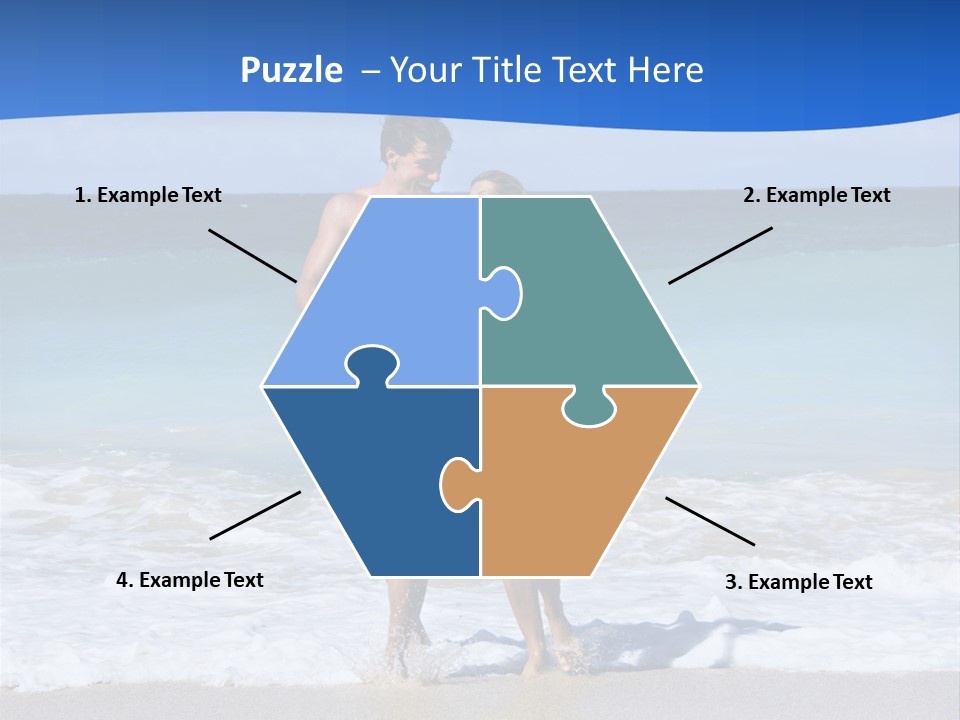 Puzzle – Your Title Text Here

1. Example Text

2. Example Text

4. Example Text

3. Example Text